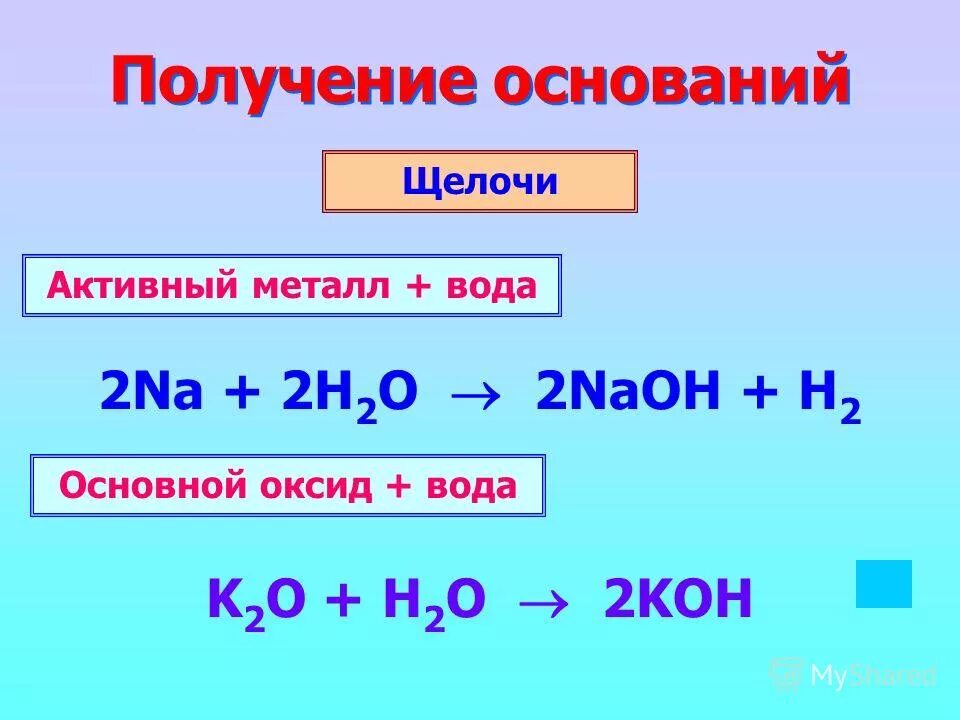 Получение оснований

Щелочи

Активный металл + вода

$2Na + 2H_2O \rightarrow 2NaOH + H_2$

Основной оксид + вода

$K_2O + H_2O \rightarrow 2KOH$

MyShared